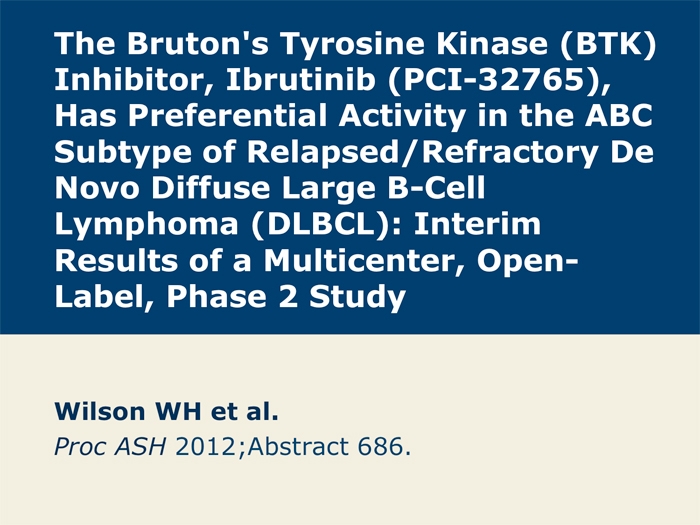 The Bruton's Tyrosine Kinase (BTK) Inhibitor, Ibrutinib (PCI-32765), Has Preferential Activity in the ABC Subtype of Relapsed/Refractory De Novo Diffuse Large B-Cell Lymphoma (DLBCL): Interim Results of a Multicenter, Open-Label, Phase 2 Study

Wilson WH et al.
Proc ASH 2012;Abstract 686.